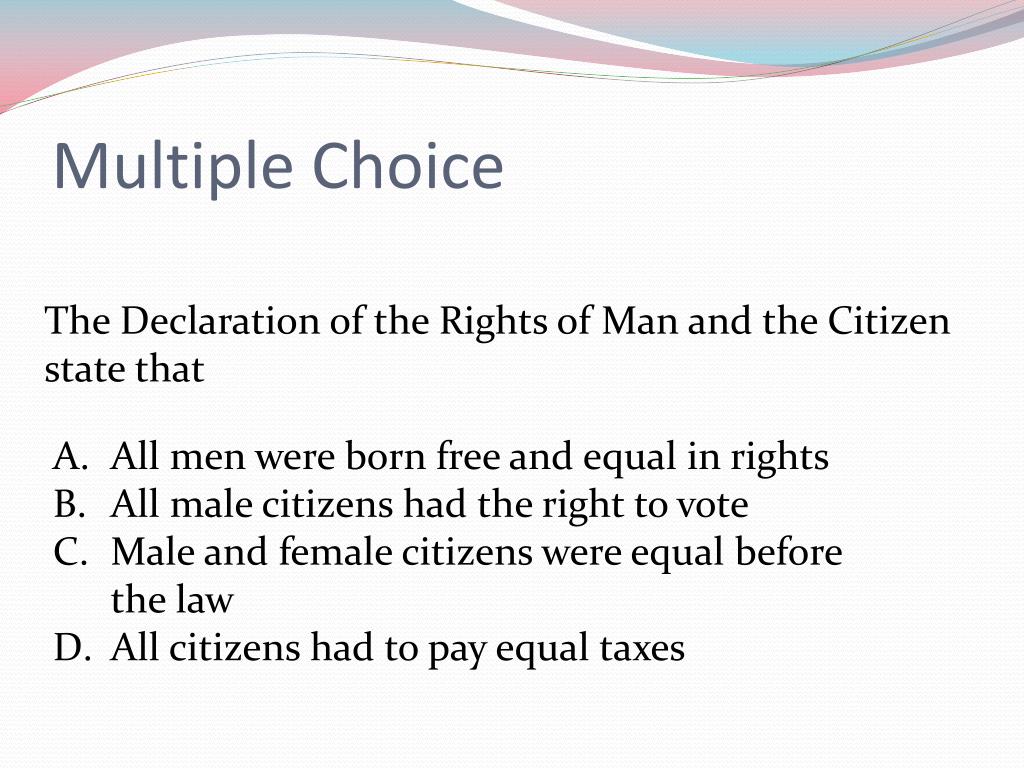 Multiple Choice

The Declaration of the Rights of Man and the Citizen state that

A. All men were born free and equal in rights
B. All male citizens had the right to vote
C. Male and female citizens were equal before the law
D. All citizens had to pay equal taxes